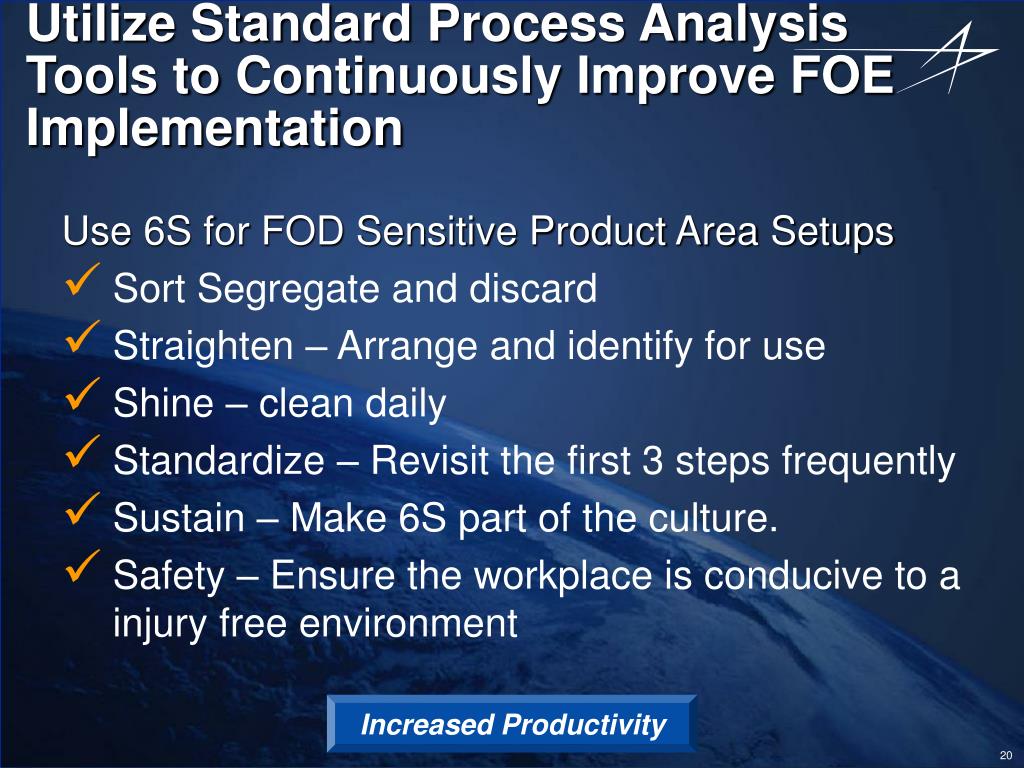 Utilize Standard Process Analysis Tools to Continuously Improve FOE Implementation

Use 6S for FOD Sensitive Product Area Setups

✓ Sort Segregate and discard

✓ Straighten – Arrange and identify for use

✓ Shine – clean daily

✓ Standardize – Revisit the first 3 steps frequently

✓ Sustain – Make 6S part of the culture.

✓ Safety – Ensure the workplace is conducive to a injury free environment

Increased Productivity

20